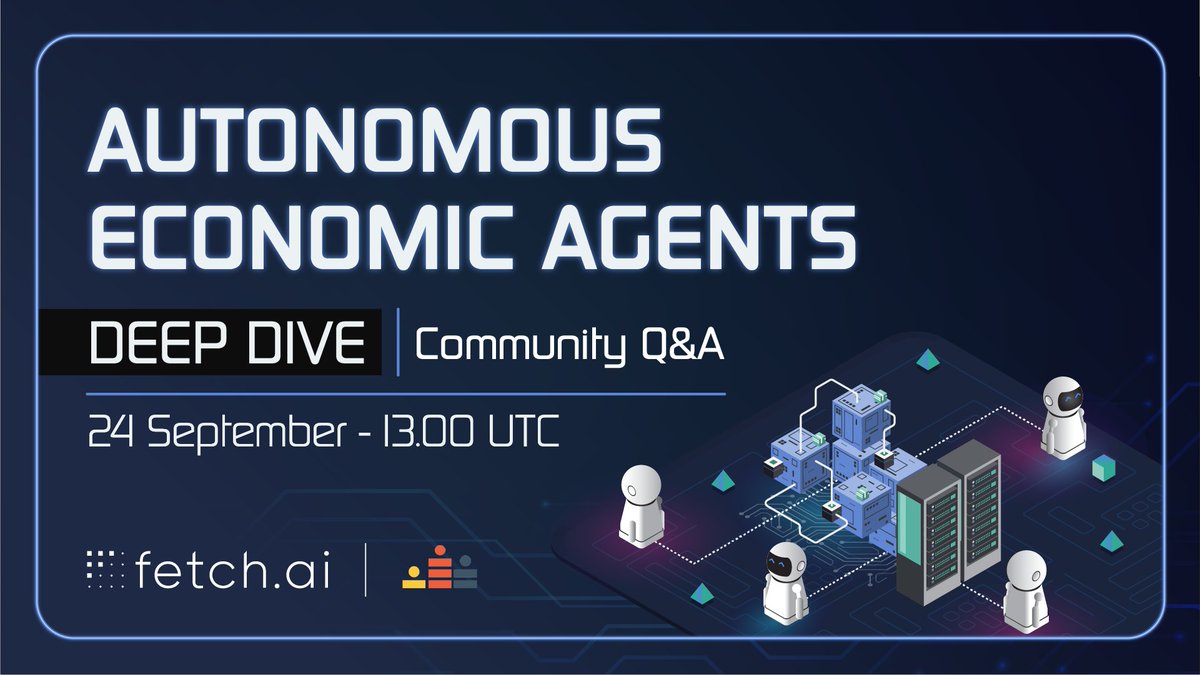 AUTONOMOUS ECONOMIC AGENTS

DEEP DIVE | Community Q&A

24 September - 13.00 UTC

fetch.ai